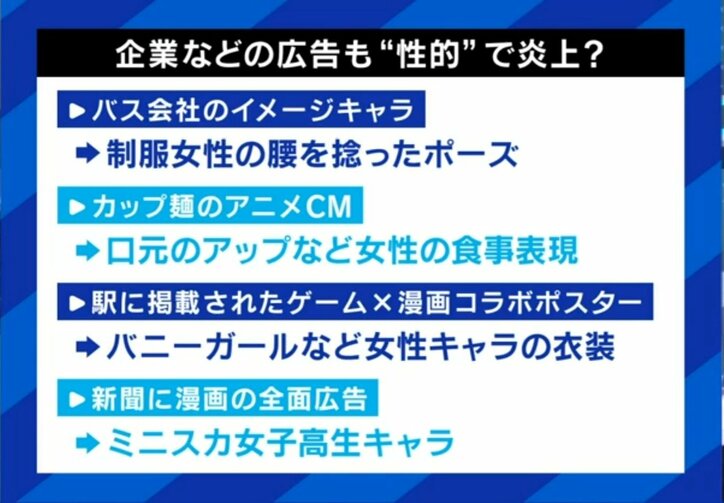 企業などの広告も“性的”で炎上？

▶バス会社のイメージキャラ

➡制服女性の腰を捻ったポーズ

▶カップ麺のアニメCM

➡口元のアップなど女性の食事表現

▶駅に掲載されたゲーム×漫画コラボポスター

➡バニーガールなど女性キャラの衣装

▶新聞に漫画の全面広告

➡ミニスカ女子高生キャラ